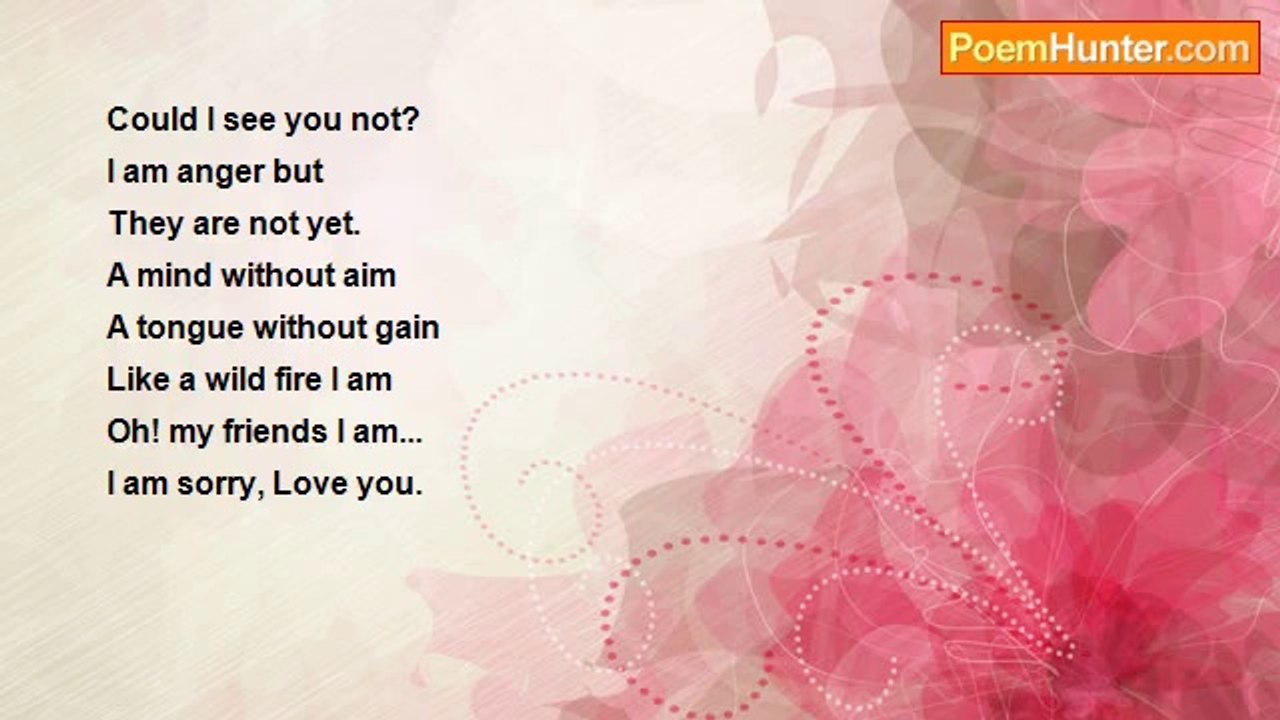 PoemHunter.com

Could I see you not?
I am anger but
They are not yet.
A mind without aim
A tongue without gain
Like a wild fire I am
Oh! my friends I am...
I am sorry, Love you.